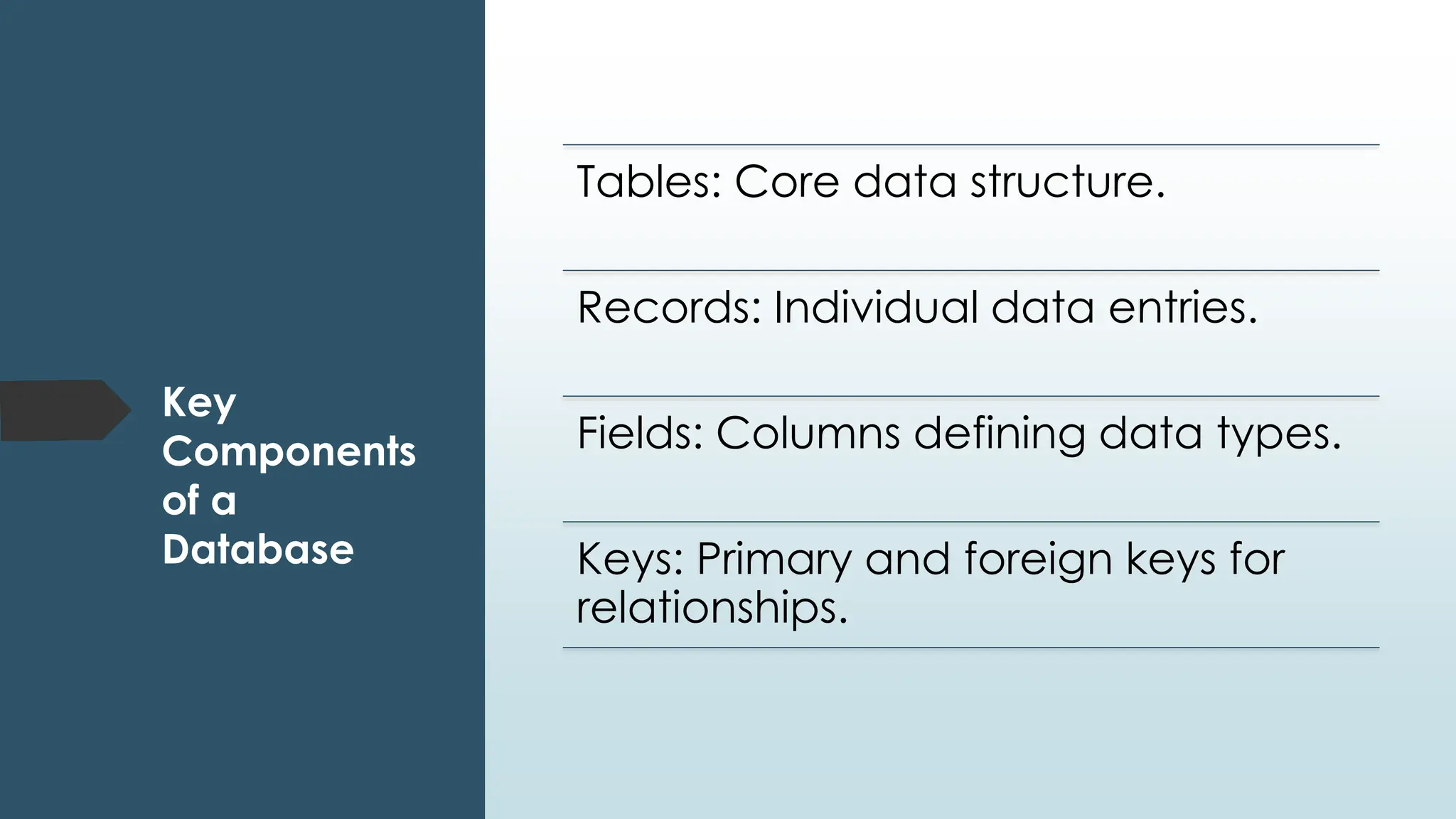 Key Components of a Database

Tables: Core data structure.

Records: Individual data entries.

Fields: Columns defining data types.

Keys: Primary and foreign keys for relationships.